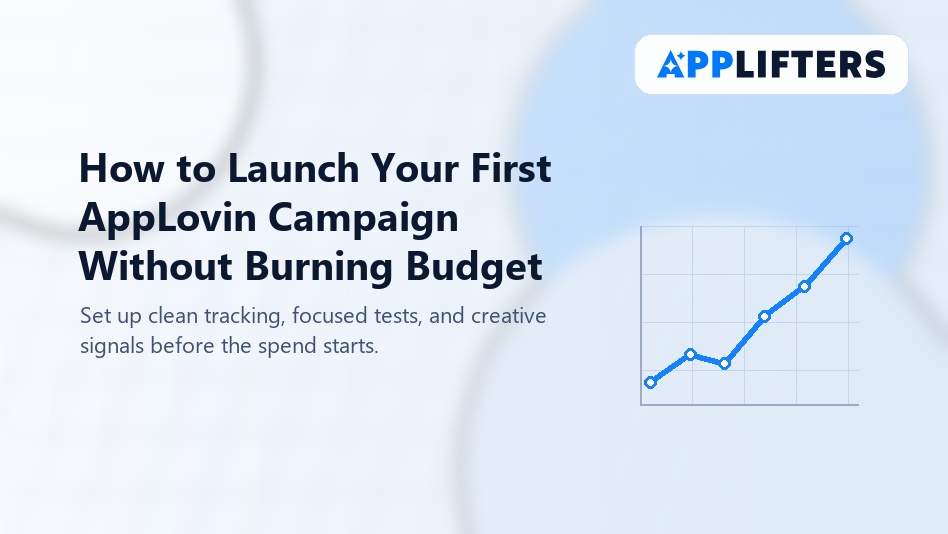 APPLIFTERS

How to Launch Your First AppLovin Campaign Without Burning Budget

Set up clean tracking, focused tests, and creative signals before the spend starts.